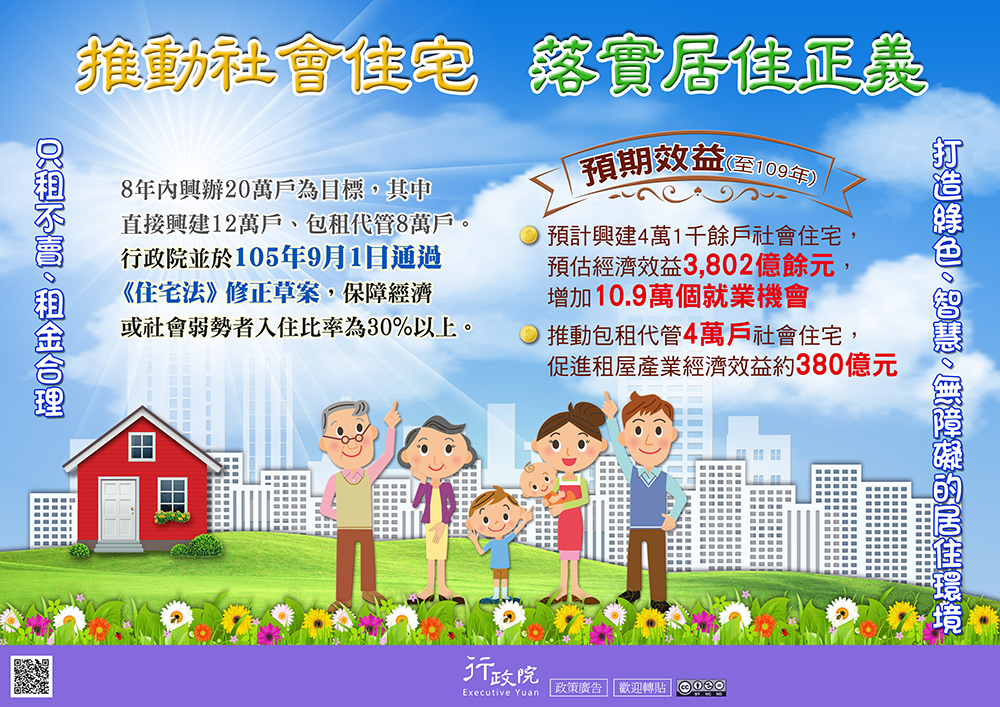 推動社會住宅　落實居住正義

只租不賣、租金合理

8年內興辦20萬戶為目標，其中直接興建12萬戶、包租代管8萬戶。行政院並於105年9月1日通過《住宅法》修正草案，保障經濟或社會弱勢者入住比率為30%以上。

預期效益(至109年)

預計興建4萬1千餘戶社會住宅，預估經濟效益3,802億餘元，增加10.9萬個就業機會

推動包租代管4萬戶社會住宅，促進租屋產業經濟效益約380億元

打造綠色、智慧、無障礙的居住環境

行政院
Executive Yuan
政策廣告
歡迎轉貼